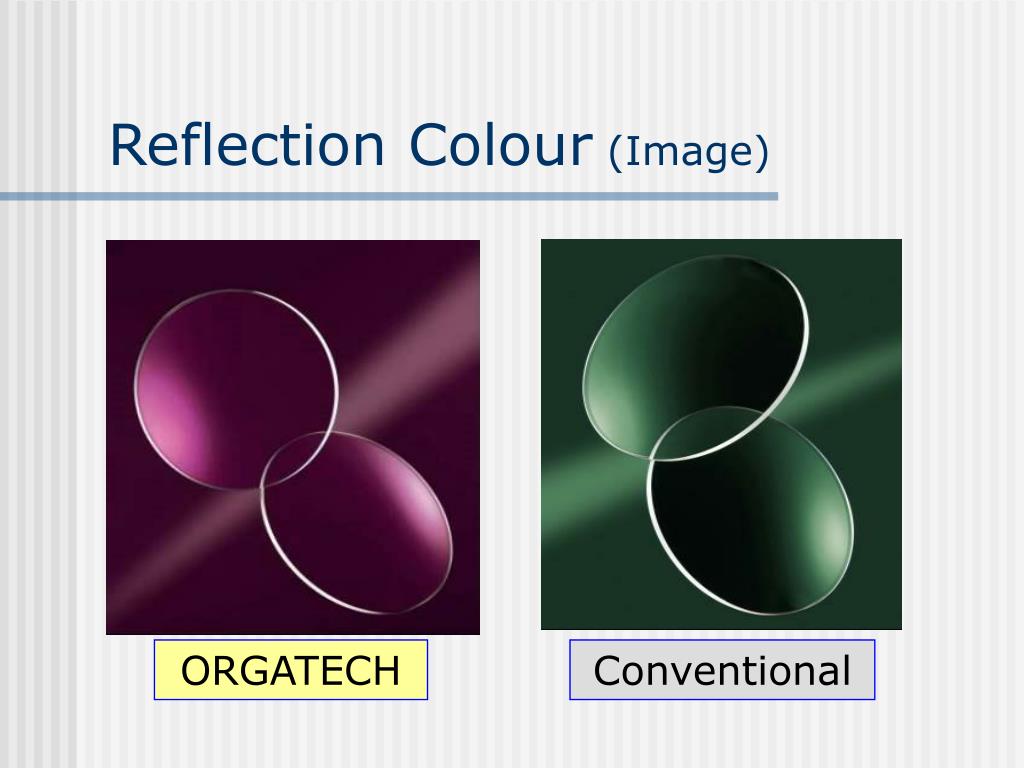 Reflection Colour (Image)

ORGATECH

Conventional